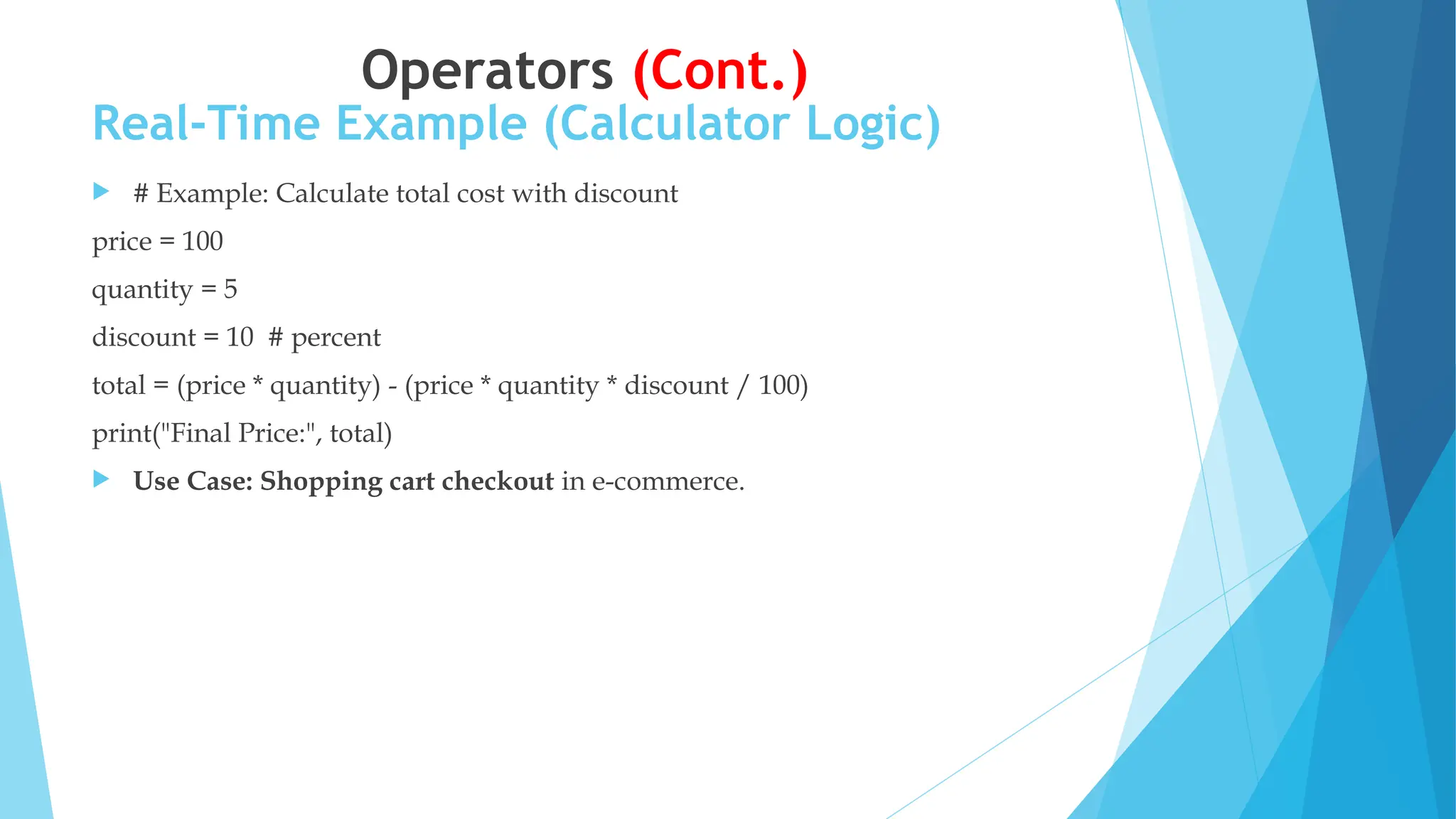 Operators (Cont.)
Real-Time Example (Calculator Logic)

# Example: Calculate total cost with discount

price = 100

quantity = 5

discount = 10  # percent

total = (price * quantity) - (price * quantity * discount / 100)

print("Final Price:", total)

Use Case: Shopping cart checkout in e-commerce.